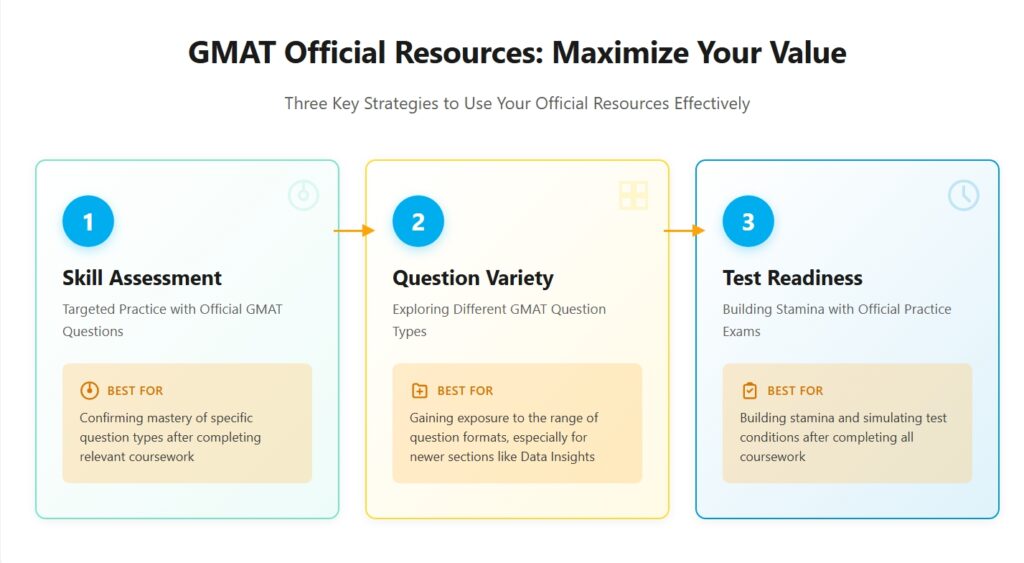 GMAT Official Resources: Maximize Your Value

Three Key Strategies to Use Your Official Resources Effectively

1

Skill Assessment

Targeted Practice with Official GMAT Questions

BEST FOR

Confirming mastery of specific question types after completing relevant coursework

2

Question Variety

Exploring Different GMAT Question Types

BEST FOR

Gaining exposure to the range of question formats, especially for newer sections like Data Insights

3

Test Readiness

Building Stamina with Official Practice Exams

BEST FOR

Building stamina and simulating test conditions after completing all coursework